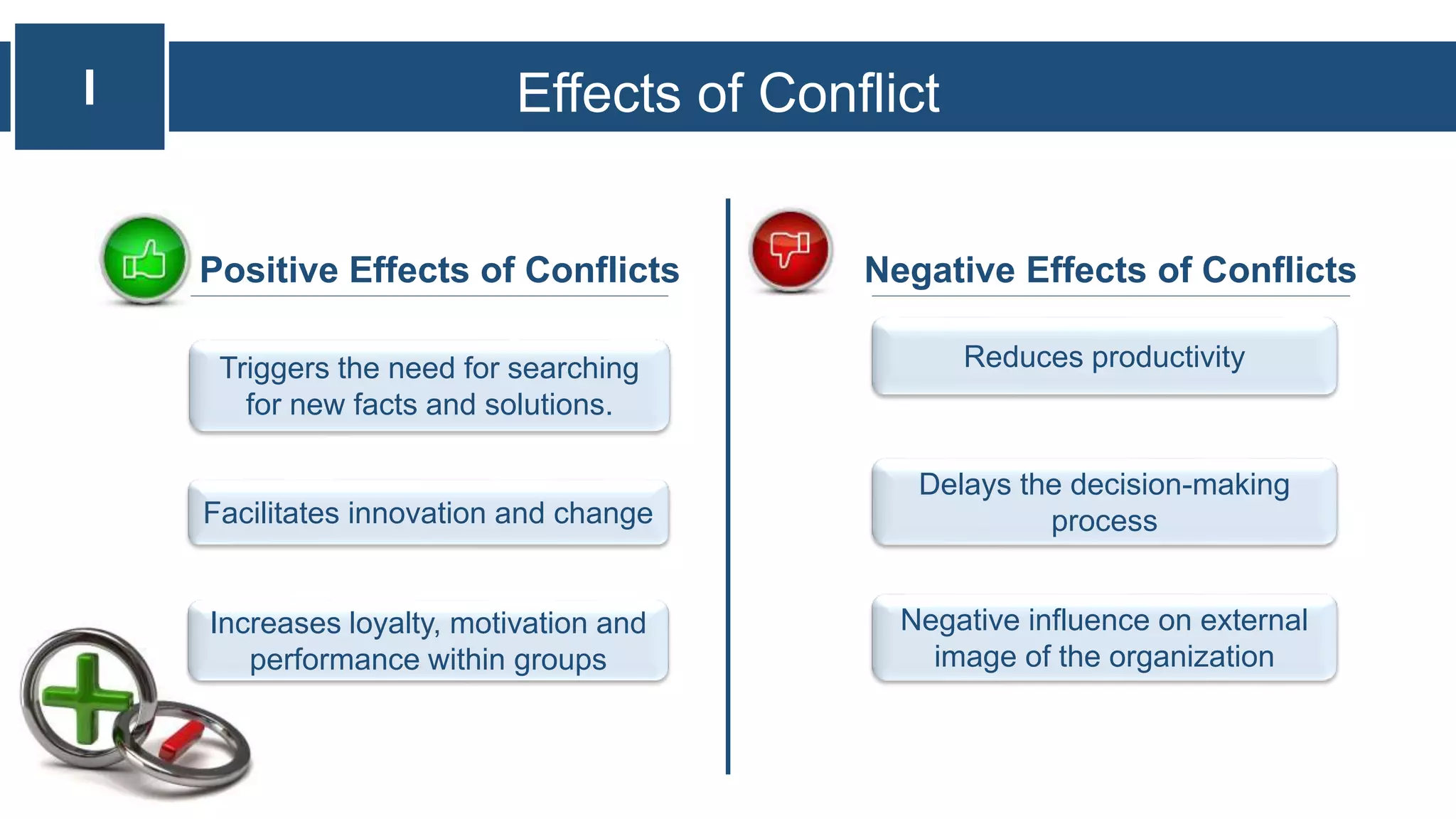 I

Effects of Conflict

Positive Effects of Conflicts

Triggers the need for searching for new facts and solutions.

Facilitates innovation and change

Increases loyalty, motivation and performance within groups

Negative Effects of Conflicts

Reduces productivity

Delays the decision-making process

Negative influence on external image of the organization